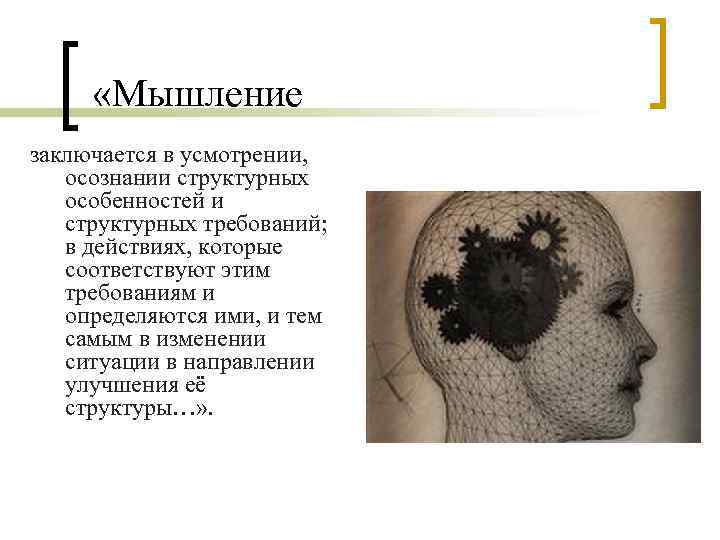 «Мышление

заключается в усмотрении, осознании структурных особенностей и структурных требований; в действиях, которые соответствуют этим требованиям и определяются ими, и тем самым в изменении ситуации в направлении улучшения её структуры…».